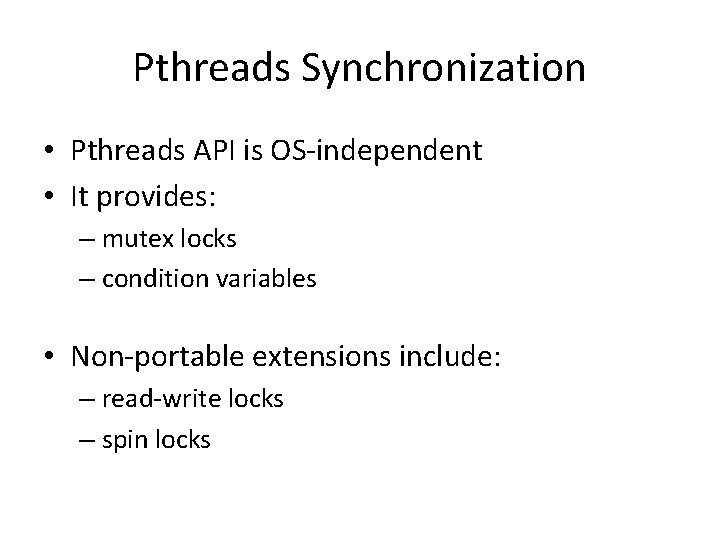 Pthreads Synchronization

• Pthreads API is OS-independent
• It provides:
– mutex locks
– condition variables

• Non-portable extensions include:
– read-write locks
– spin locks